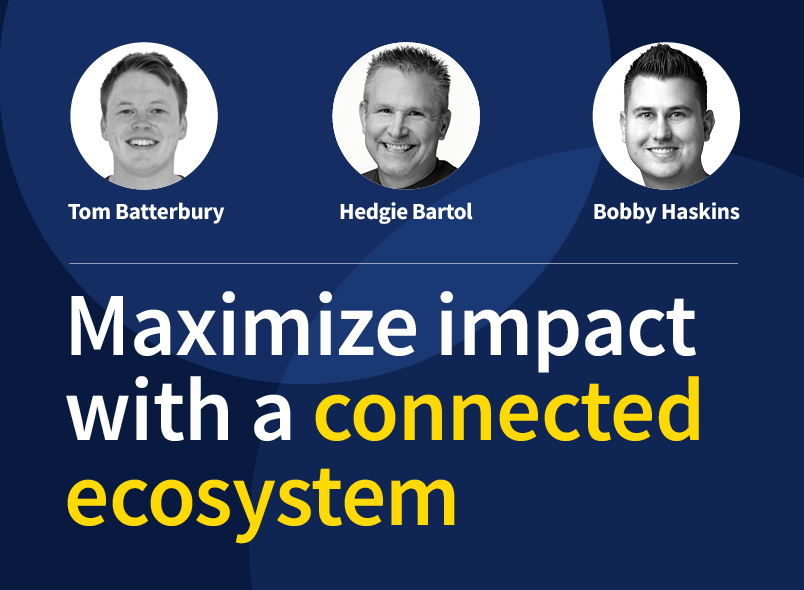 Tom Batterbury
Hedgie Bartol
Bobby Haskins

Maximize impact with a connected ecosystem